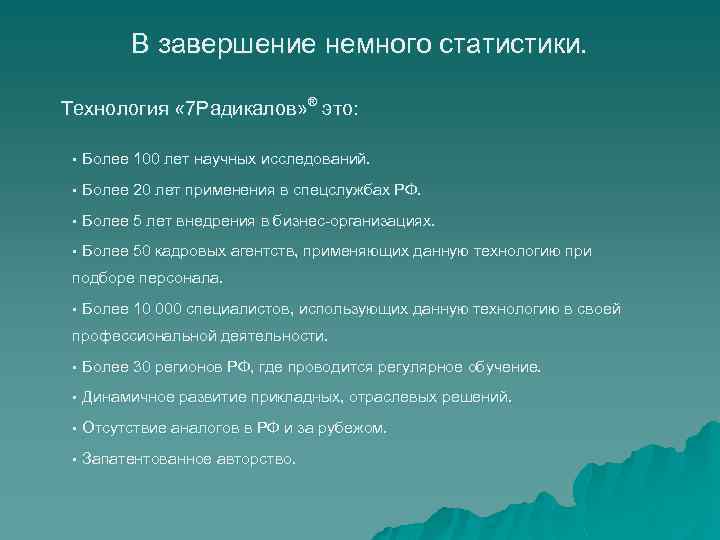 В завершение немного статистики.

Технология «7Радикалов»® это:

• Более 100 лет научных исследований.

• Более 20 лет применения в спецслужбах РФ.

• Более 5 лет внедрения в бизнес-организациях.

• Более 50 кадровых агентств, применяющих данную технологию при подборе персонала.

• Более 10 000 специалистов, использующих данную технологию в своей профессиональной деятельности.

• Более 30 регионов РФ, где проводится регулярное обучение.

• Динамичное развитие прикладных, отраслевых решений.

• Отсутствие аналогов в РФ и за рубежом.

• Запатентованное авторство.